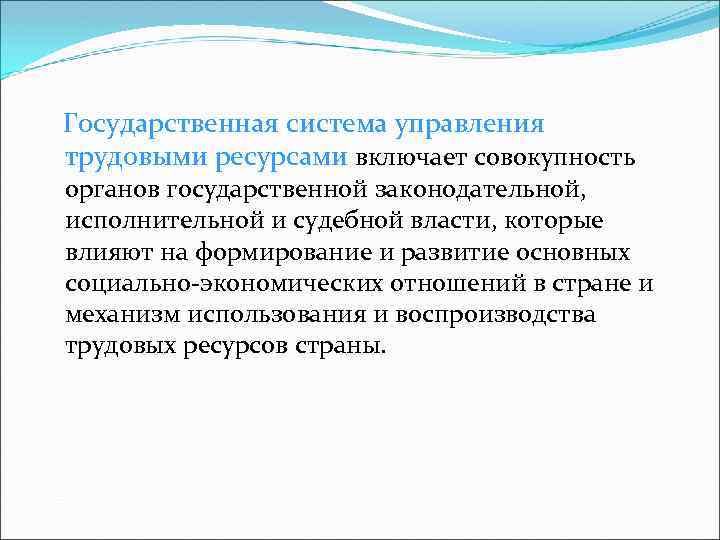 Государственная система управления трудовыми ресурсами включает совокупность органов государственной законодательной, исполнительной и судебной власти, которые влияют на формирование и развитие основных социально-экономических отношений в стране и механизм использования и воспроизводства трудовых ресурсов страны.